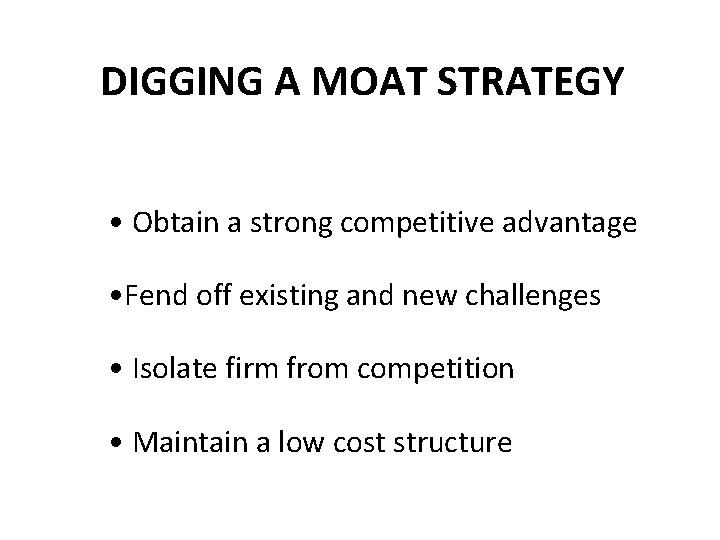 DIGGING A MOAT STRATEGY

• Obtain a strong competitive advantage

•Fend off existing and new challenges

• Isolate firm from competition

• Maintain a low cost structure